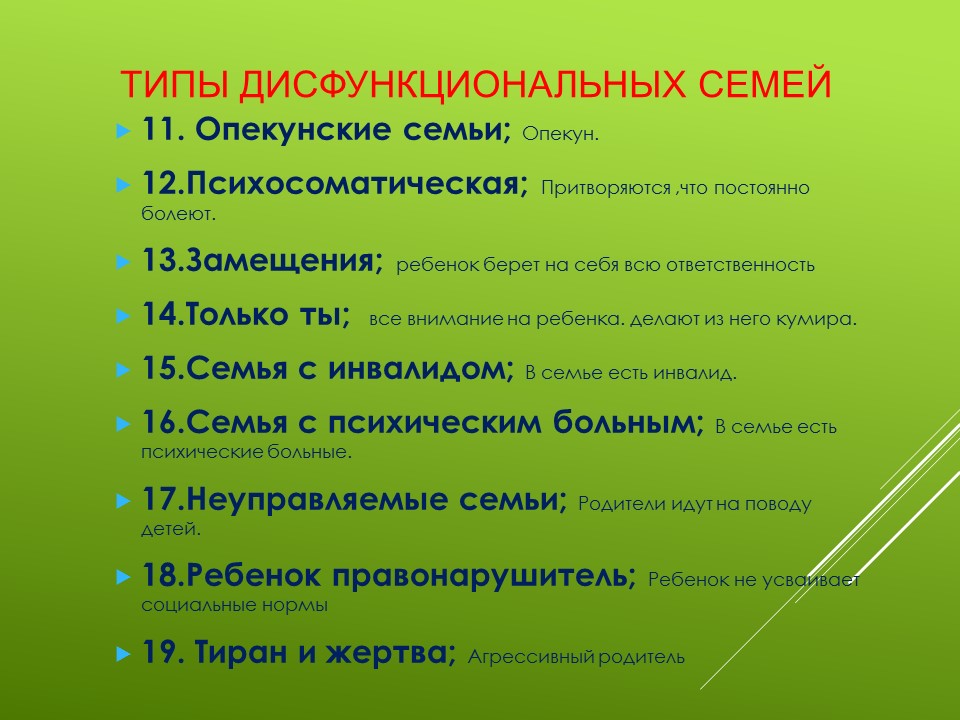 ТИПЫ ДИСФУНКЦИОНАЛЬНЫХ СЕМЕЙ

11. Опекунские семьи; Опекун.

12.Психосоматическая; Притворяются ,что постоянно болеют.

13.Замещения; ребенок берет на себя всю ответственность

14.Только ты; все внимание на ребенка. делают из него кумира.

15.Семья с инвалидом; В семье есть инвалид.

16.Семья с психическим больным; В семье есть психические больные.

17.Неуправляемые семьи; Родители идут на поводу детей.

18.Ребенок правонарушитель; Ребенок не усваивает социальные нормы

19. Тиран и жертва; Агрессивный родитель